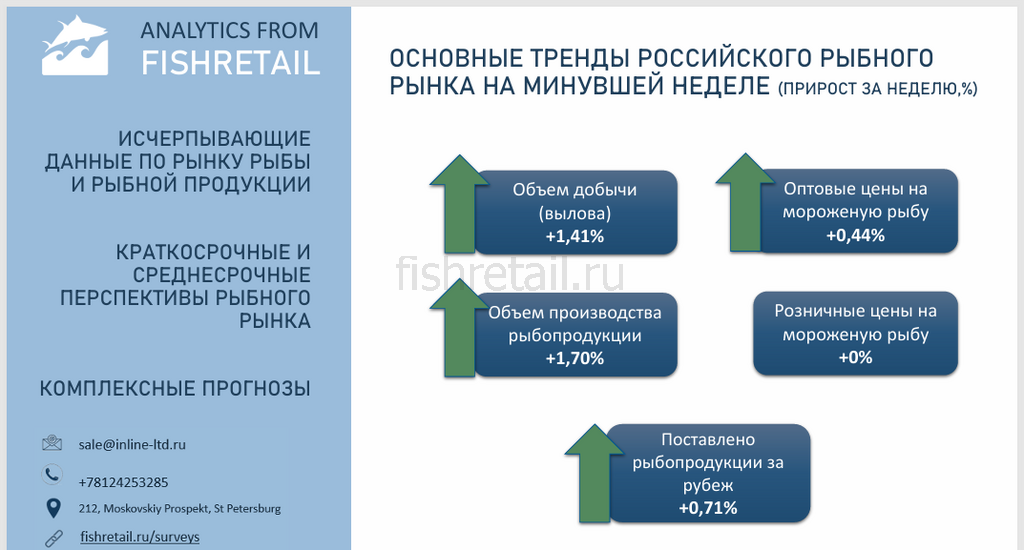 ANALYTICS FROM
FISHRETAIL

ИСЧЕРПЫВАЮЩИЕ ДАННЫЕ ПО РЫНКУ РЫБЫ И РЫБНОЙ ПРОДУКЦИИ

КРАТКОСРОЧНЫЕ И СРЕДНЕСРОЧНЫЕ ПЕРСПЕКТИВЫ РЫБНОГО РЫНКА

КОМПЛЕКСНЫЕ ПРОГНОЗЫ

sale@inline-ltd.ru

+78124253285

212, Moskovskiy Prospekt, St Petersburg

fishretail.ru/surveys

ОСНОВНЫЕ ТРЕНДЫ РОССИЙСКОГО РЫБНОГО РЫНКА НА МИНУВШЕЙ НЕДЕЛЕ (ПРИРОСТ ЗА НЕДЕЛЮ,%)

Объем добычи (вылова)
+1,41%

Оптовые цены на мороженую рыбу
+0,44%

fishretail.ru

Объем производства рыбопродукции
+1,70%

Розничные цены на мороженую рыбу
+0%

Поставлено рыбопродукции за рубеж
+0,71%